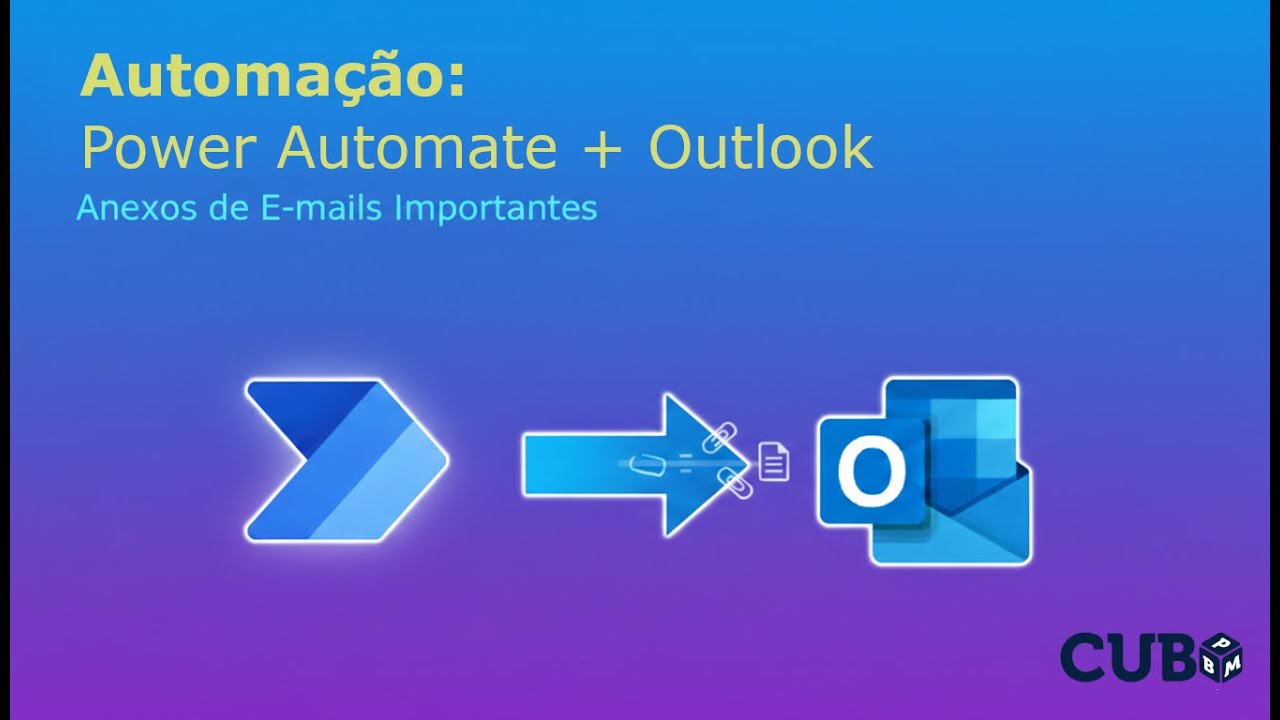 Automação:
Power Automate + Outlook
Anexos de E-mails Importantes

O

CUB P B M